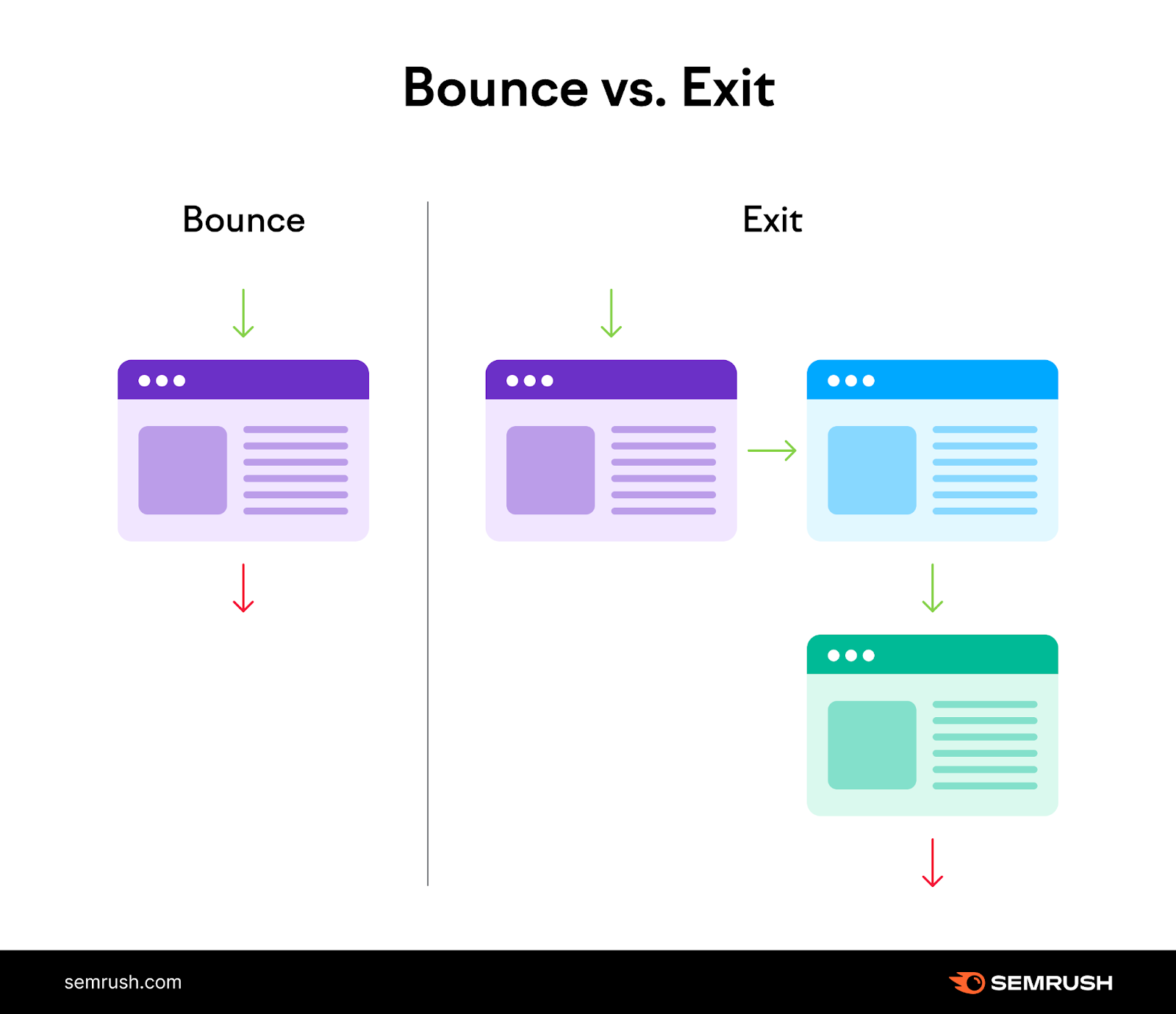 Bounce vs. Exit

Bounce

Exit

semrush.com

SEMRUSH